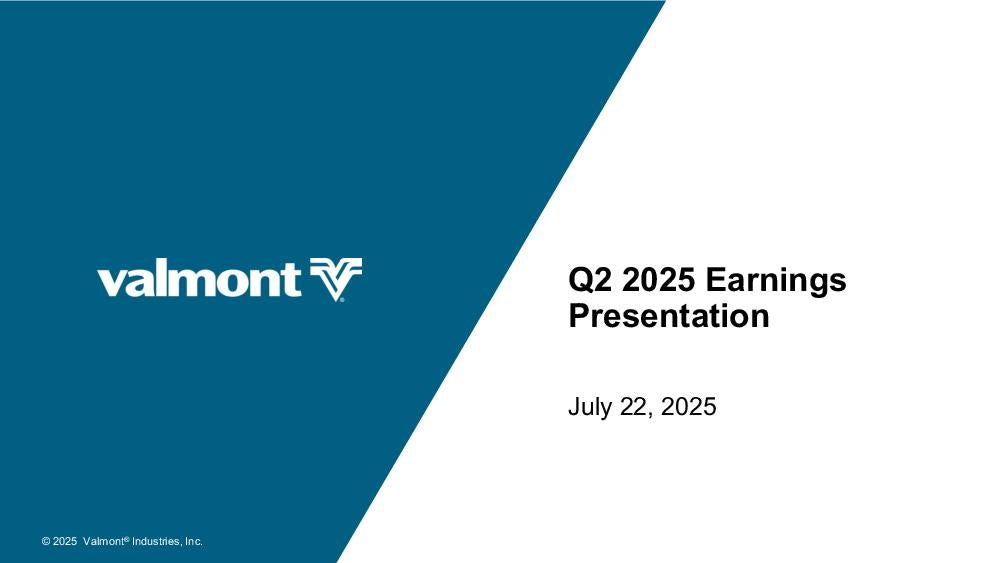 valmont

Q2 2025 Earnings Presentation

July 22, 2025

© 2025 Valmont® Industries, Inc.